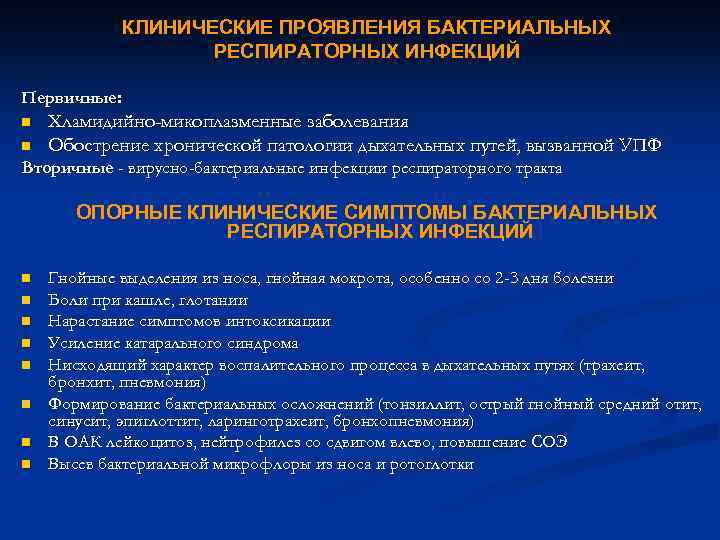 КЛИНИЧЕСКИЕ ПРОЯВЛЕНИЯ БАКТЕРИАЛЬНЫХ РЕСПИРАТОРНЫХ ИНФЕКЦИЙ

Первичные:
- Хламидийно-микоплазменные заболевания
- Обострение хронической патологии дыхательных путей, вызванной УПФ

Вторичные - вирусно-бактериальные инфекции респираторного тракта

ОПОРНЫЕ КЛИНИЧЕСКИЕ СИМПТОМЫ БАКТЕРИАЛЬНЫХ РЕСПИРАТОРНЫХ ИНФЕКЦИЙ

- Гнойные выделения из носа, гнойная мокрота, особенно со 2-3 дня болезни
- Боли при кашле, глотании
- Нарастание симптомов интоксикации
- Усиление катарального синдрома
- Нисходящий характер воспалительного процесса в дыхательных путях (трахеит, бронхит, пневмония)
- Формирование бактериальных осложнений (тонзиллит, острый гнойный средний отит, синусит, эпиглоттит, ларинготрахеит, бронхопневмония)
- В ОАК лейкоцитоз, нейтрофилез со сдвигом влево, повышение СОЭ
- Высев бактериальной микрофлоры из носа и ротоглотки